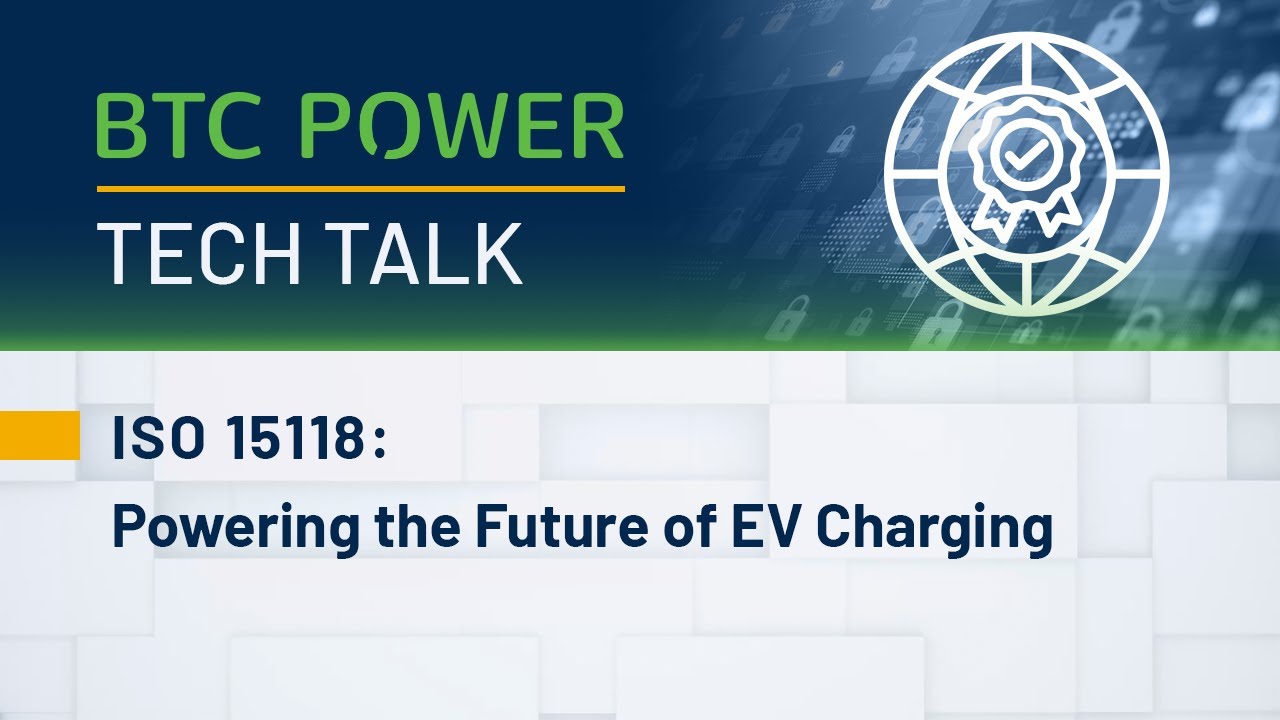 BTC POWER

TECH TALK

ISO 15118:

Powering the Future of EV Charging